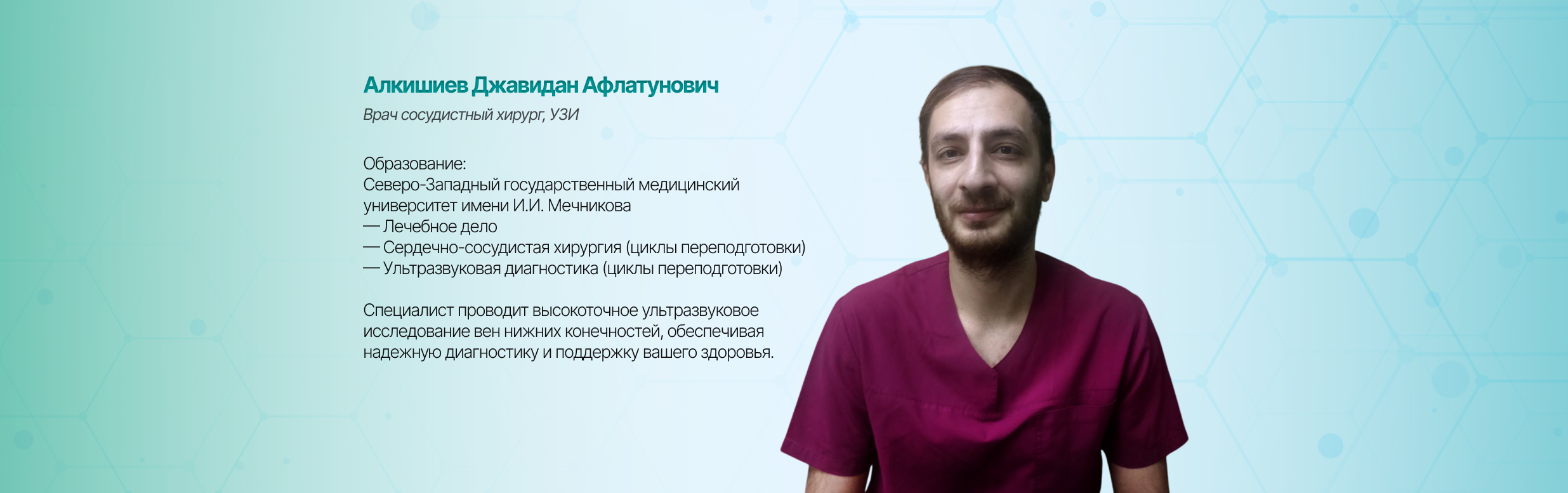 Алкишиев Джавидан Афлатунович

Врач сосудистный хирург, УЗИ

Образование:
Северо-Западный государственный медицинский университет имени И.И. Мечникова
— Лечебное дело
— Сердечно-сосудистая хирургия (циклы переподготовки)
— Ультразвуковая диагностика (циклы переподготовки)

Специалист проводит высокоточное ультразвуковое исследование вен нижних конечностей, обеспечивая надежную диагностику и поддержку вашего здоровья.